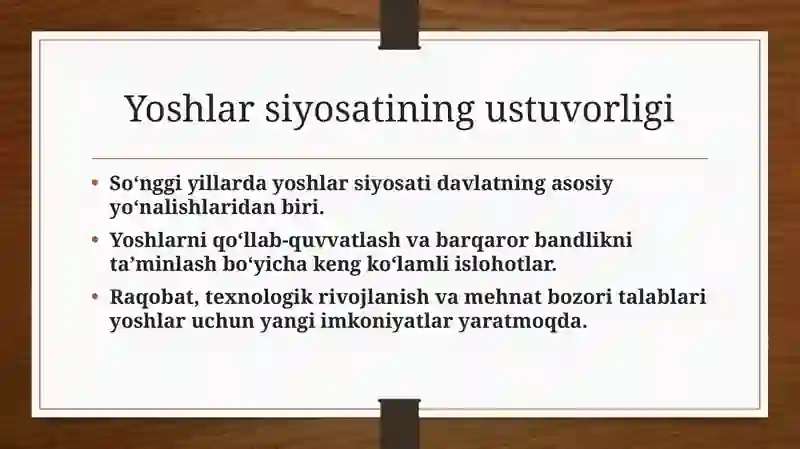 Yoshlar siyosatining ustuvorligi

• So‘nggi yillarda yoshlar siyosati davlatning asosiy yo‘nalishlaridan biri.

• Yoshlarni qo‘llab-quvvatlash va barqaror bandlikni ta’minlash bo‘yicha keng ko‘lamli islohotlar.

• Raqobat, texnologik rivojlanish va mehnat bozori talablari yoshlar uchun yangi imkoniyatlar yaratmoqda.